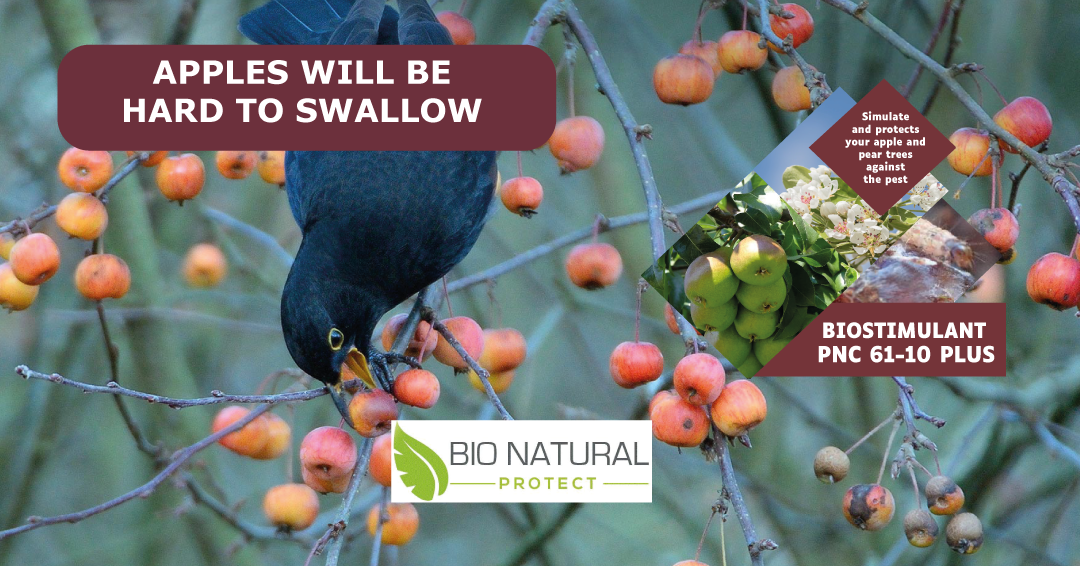 APPLES WILL BE HARD TO SWALLOW

Simulate and protects your apple and pear trees against the pest

BIOSTIMULANT PNC 61-10 PLUS

BIO NATURAL
PROTECT